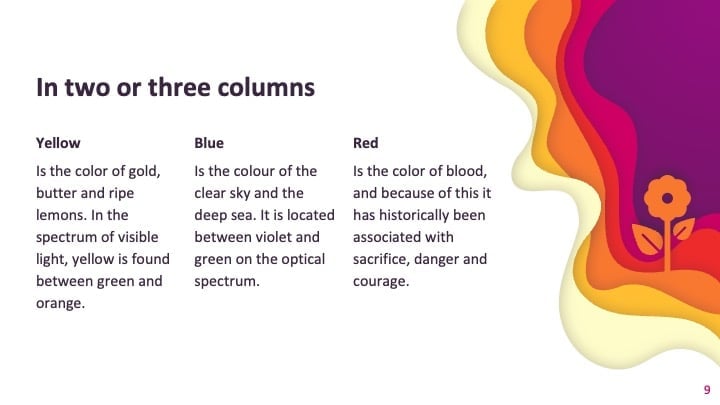 In two or three columns

Yellow

Is the color of gold, butter and ripe lemons. In the spectrum of visible light, yellow is found between green and orange.

Blue

Is the colour of the clear sky and the deep sea. It is located between violet and green on the optical spectrum.

Red

Is the color of blood, and because of this it has historically been associated with sacrifice, danger and courage.

9